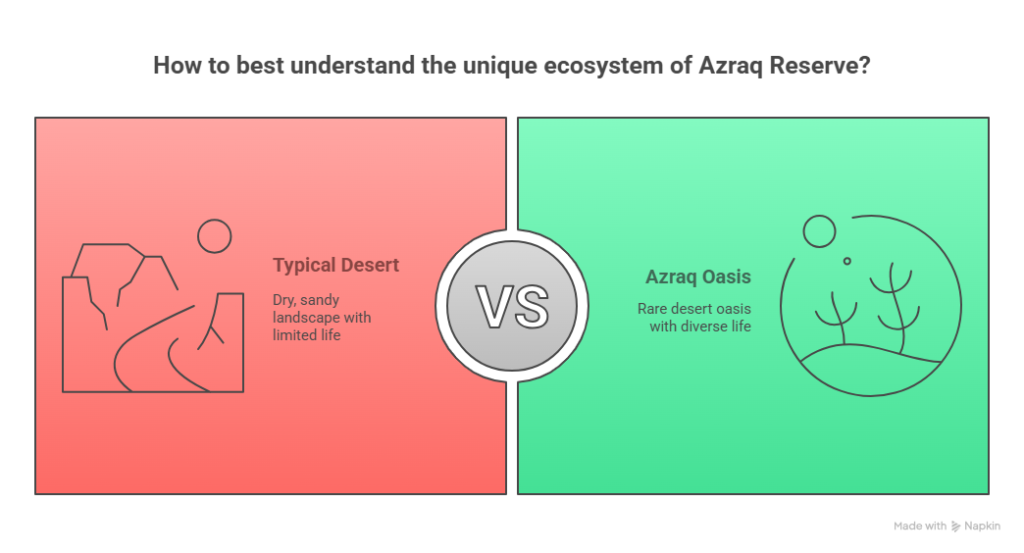 How to best understand the unique ecosystem of Azraq Reserve?

Typical Desert

Dry, sandy landscape with limited life

VS

Azraq Oasis

Rare desert oasis with diverse life

Made with Napkin